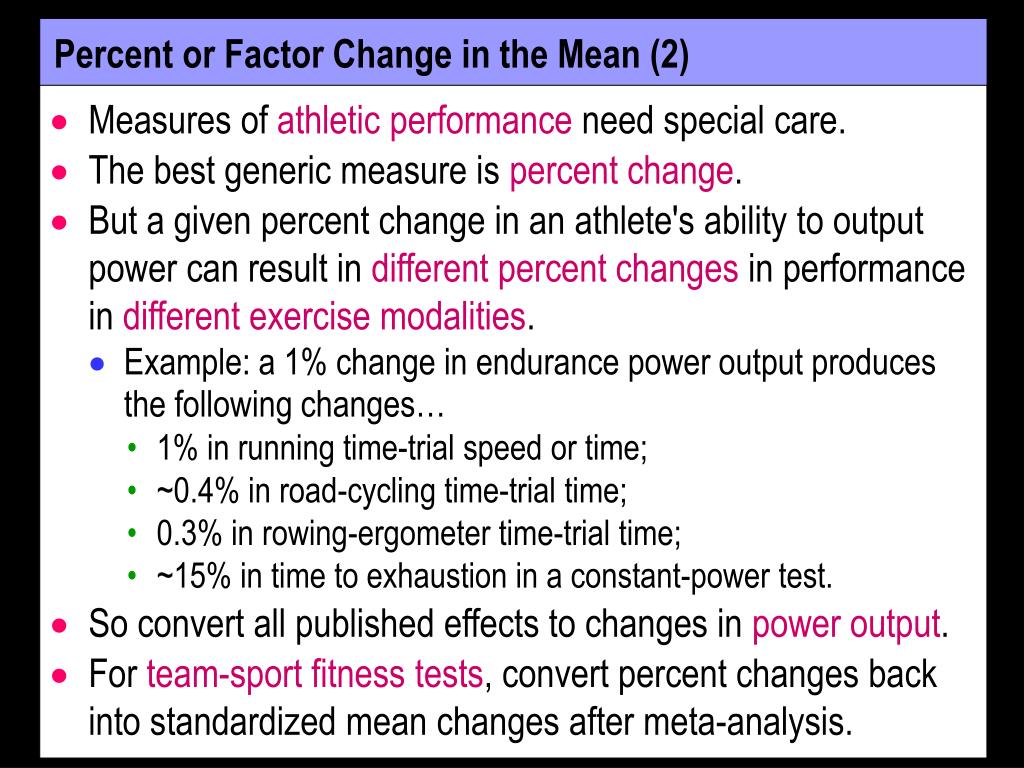 Percent or Factor Change in the Mean (2)

- Measures of athletic performance need special care.
- The best generic measure is percent change.
- But a given percent change in an athlete's ability to output power can result in different percent changes in performance in different exercise modalities.
  - Example: a 1% change in endurance power output produces the following changes…
    - 1% in running time-trial speed or time;
    - ~0.4% in road-cycling time-trial time;
    - 0.3% in rowing-ergometer time-trial time;
    - ~15% in time to exhaustion in a constant-power test.
- So convert all published effects to changes in power output.
- For team-sport fitness tests, convert percent changes back into standardized mean changes after meta-analysis.